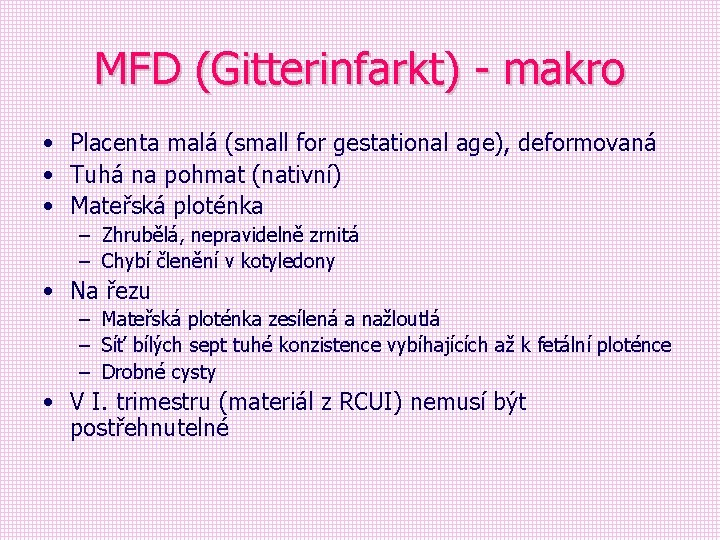 MFD (Gitterinfarkt) - makro

• Placenta malá (small for gestational age), deformovaná
• Tuhá na pohmat (nativní)
• Mateřská ploténka
– Zhrubělá, nepravidelně zrnitá
– Chybí členění v kotyledony
• Na řezu
– Mateřská ploténka zesílená a nažloutlá
– Síť bílých sept tuhé konzistence vybíhajících až k fetální ploténce
– Drobné cysty
• V I. trimestru (materiál z RCUI) nemusí být postřehnutelné